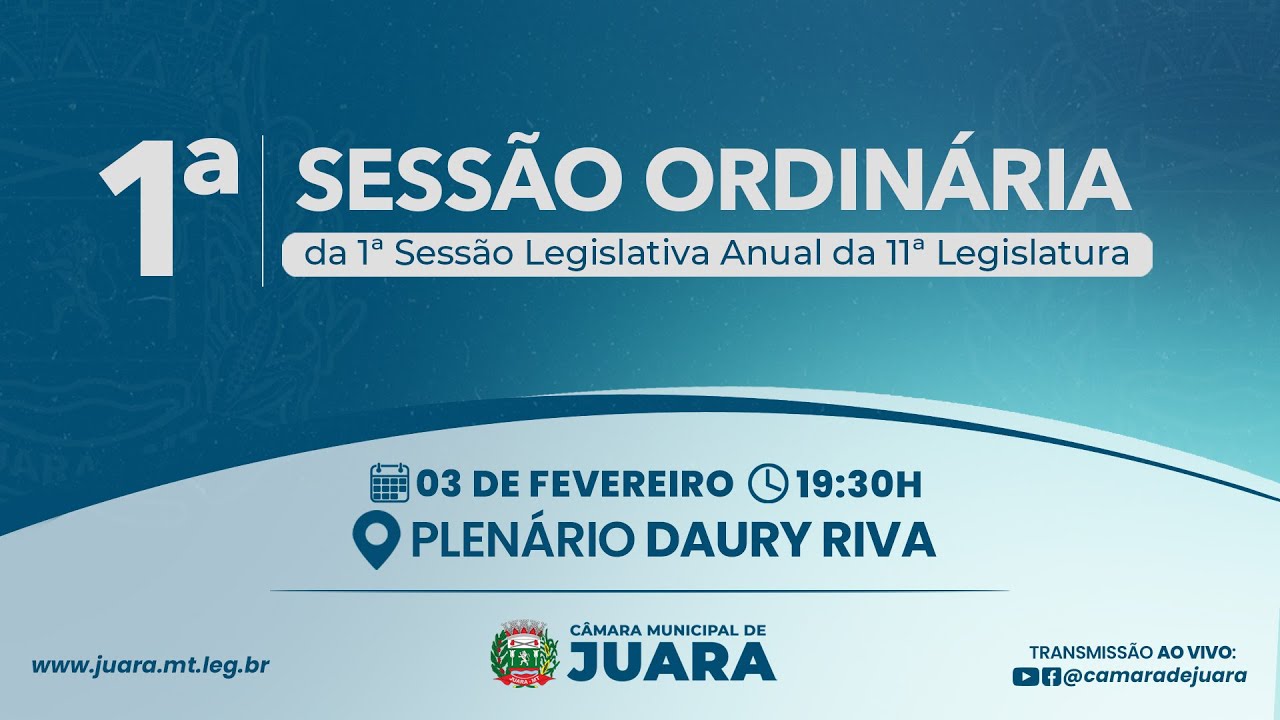 1ª SESSÃO ORDINÁRIA
da 1ª Sessão Legislativa Anual da 11ª Legislatura

03 DE FEVEREIRO 19:30H
PLENÁRIO DAURY RIVA

www.juara.mt.leg.br

CÂMARA MUNICIPAL DE
JUARA

TRANSMISSÃO AO VIVO:
@camaradejuara